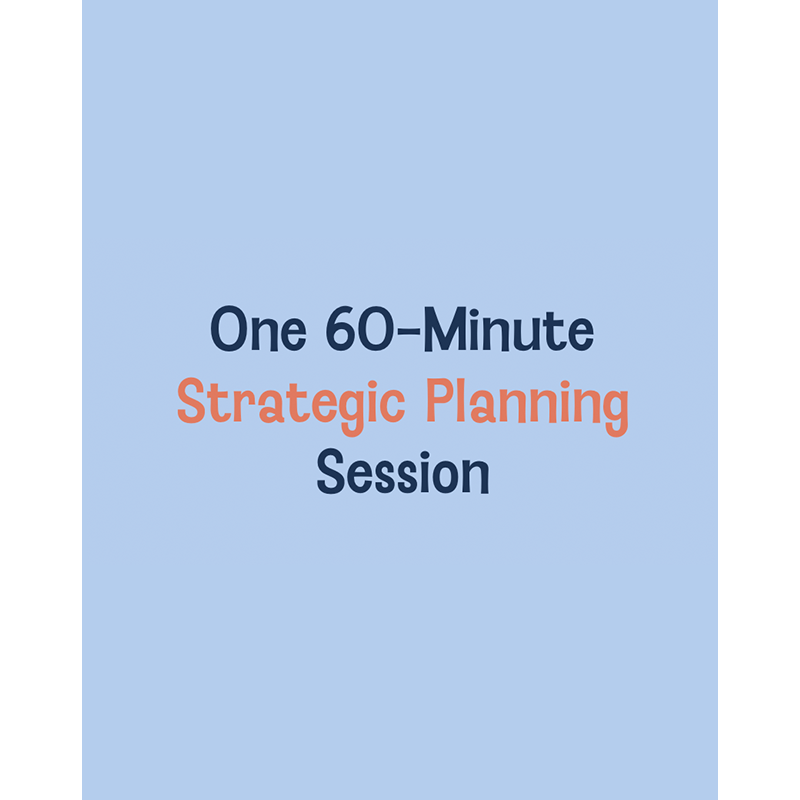 One 60-Minute
Strategic Planning
Session